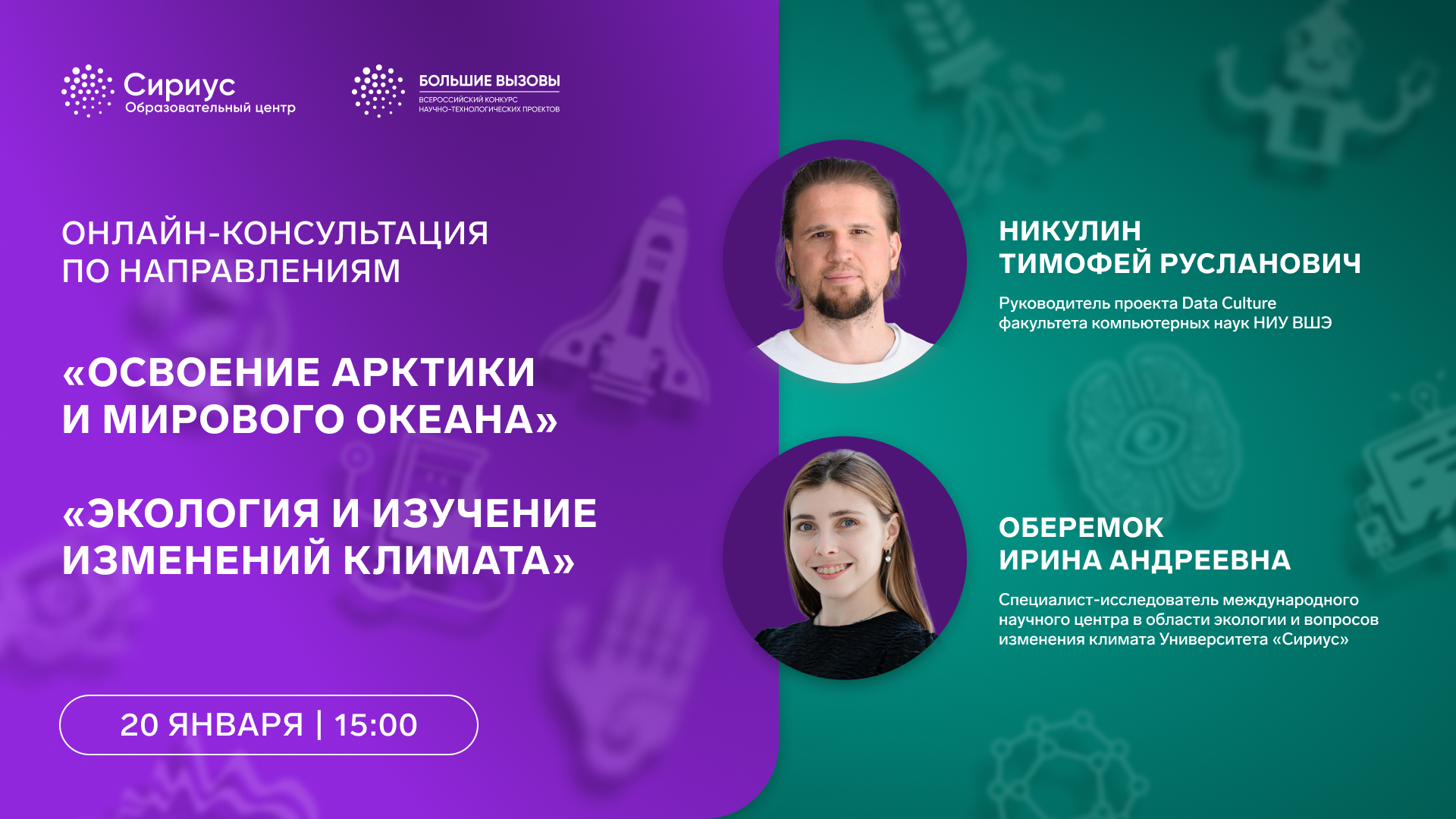 Сириус
Образовательный центр

БОЛЬШИЕ ВЫЗОВЫ
ВСЕРОССИЙСКИЙ КОНКУРС НАУЧНО-ТЕХНОЛОГИЧЕСКИХ ПРОЕКТОВ

ОНЛАЙН-КОНСУЛЬТАЦИЯ ПО НАПРАВЛЕНИЯМ

«ОСВОЕНИЕ АРКТИКИ И МИРОВОГО ОКЕАНА»

«ЭКОЛОГИЯ И ИЗУЧЕНИЕ ИЗМЕНЕНИЙ КЛИМАТА»

20 ЯНВАРЯ | 15:00

НИКУЛИН ТИМОФЕЙ РУСЛАНОВИЧ

Руководитель проекта Data Culture факультета компьютерных наук НИУ ВШЭ

ОБЕРЕМОК ИРИНА АНДРЕЕВНА

Специалист-исследователь международного научного центра в области экологии и вопросов изменения климата Университета «Сириус»